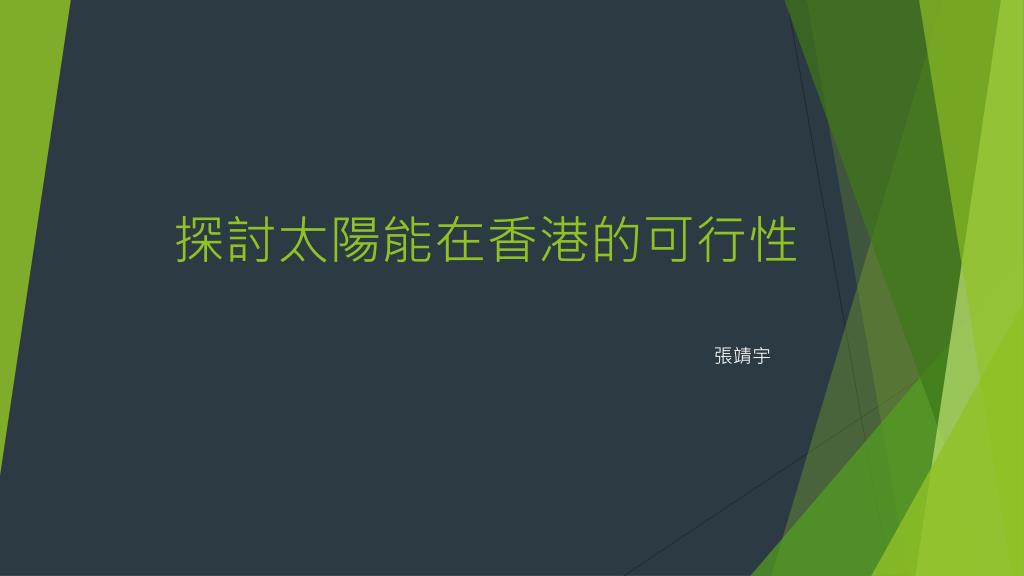 探討太陽能在香港的可行性

張靖宇